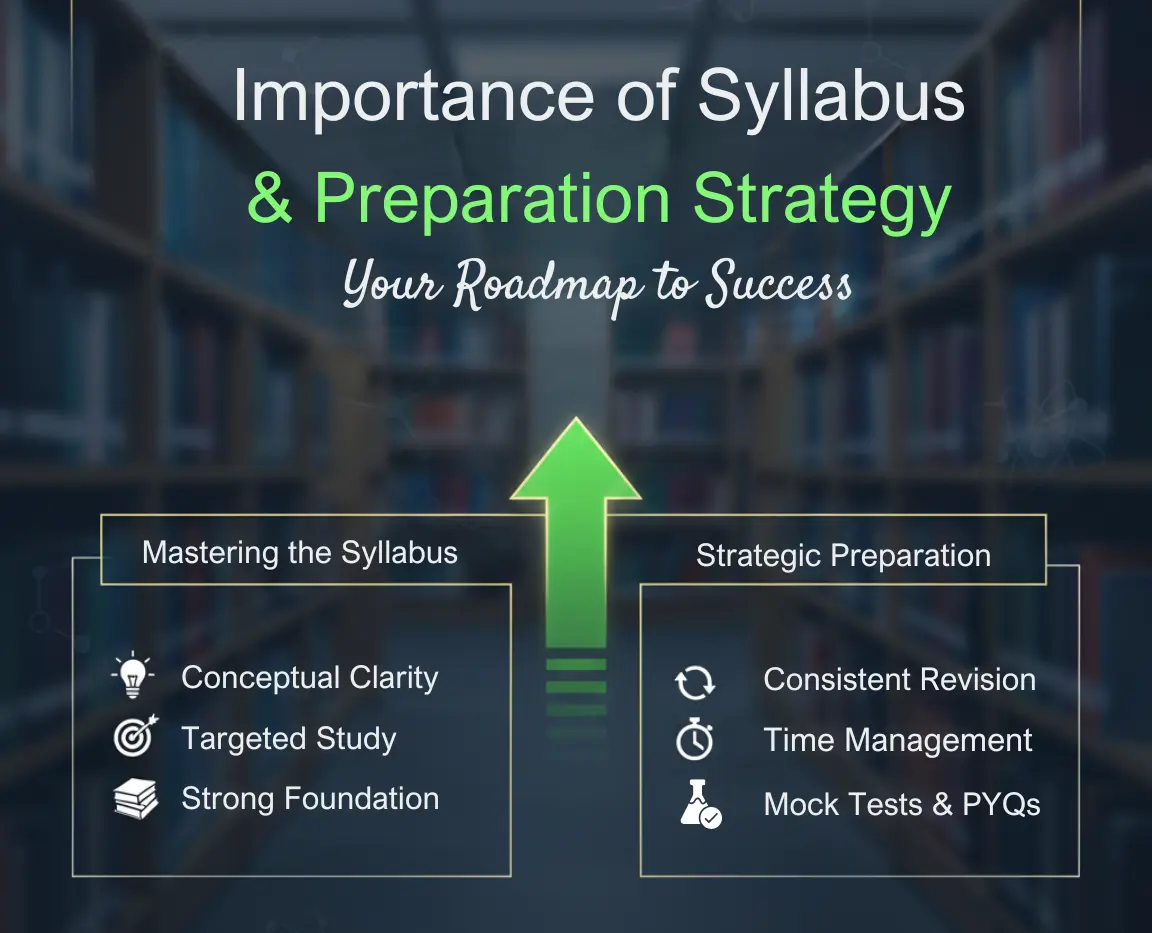 Importance of Syllabus
& Preparation Strategy
Your Roadmap to Success

Mastering the Syllabus

Conceptual Clarity
Targeted Study
Strong Foundation

Strategic Preparation

Consistent Revision
Time Management
Mock Tests & PYQs